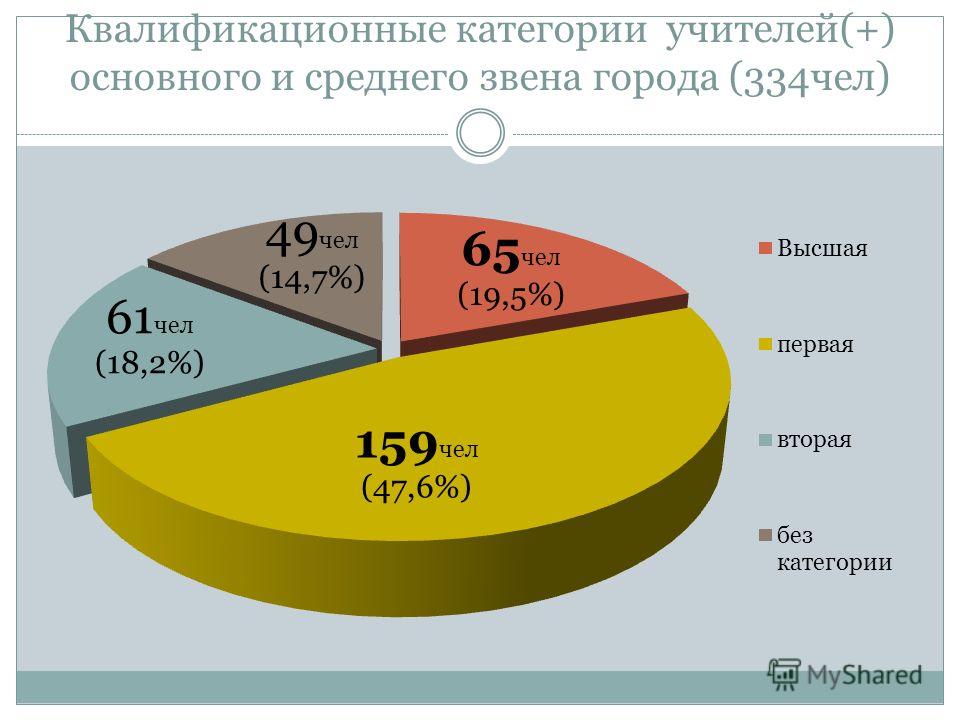 Квалификационные категории учителей(+) основного и среднего звена города (334чел)

49чел (14,7%)

65чел (19,5%)

61чел (18,2%)

159чел (47,6%)

Высшая

первая

вторая

без категории

MyShared